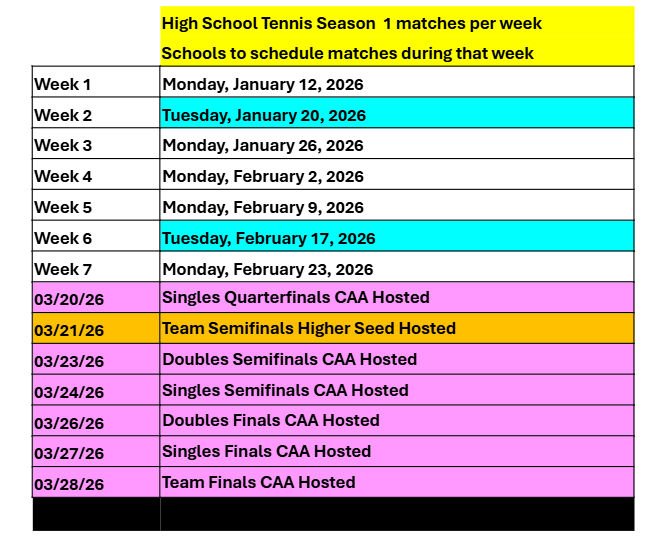 | | High School Tennis Season 1 matches per week Schools to schedule matches during that week |
|---|---|
| Week 1 | Monday, January 12, 2026 |
| Week 2 | Tuesday, January 20, 2026 |
| Week 3 | Monday, January 26, 2026 |
| Week 4 | Monday, February 2, 2026 |
| Week 5 | Monday, February 9, 2026 |
| Week 6 | Tuesday, February 17, 2026 |
| Week 7 | Monday, February 23, 2026 |
| 03/20/26 | Singles Quarterfinals CAA Hosted |
| 03/21/26 | Team Semifinals Higher Seed Hosted |
| 03/23/26 | Doubles Semifinals CAA Hosted |
| 03/24/26 | Singles Semifinals CAA Hosted |
| 03/26/26 | Doubles Finals CAA Hosted |
| 03/27/26 | Singles Finals CAA Hosted |
| 03/28/26 | Team Finals CAA Hosted |